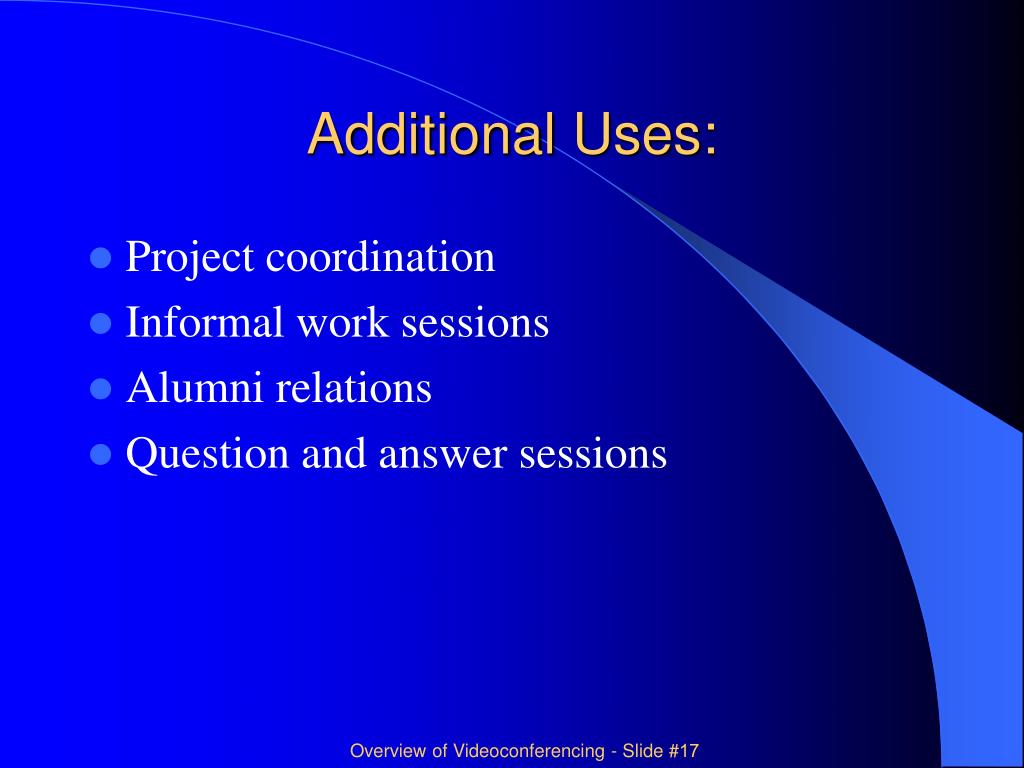 Additional Uses:

- Project coordination
- Informal work sessions
- Alumni relations
- Question and answer sessions

Overview of Videoconferencing - Slide #17